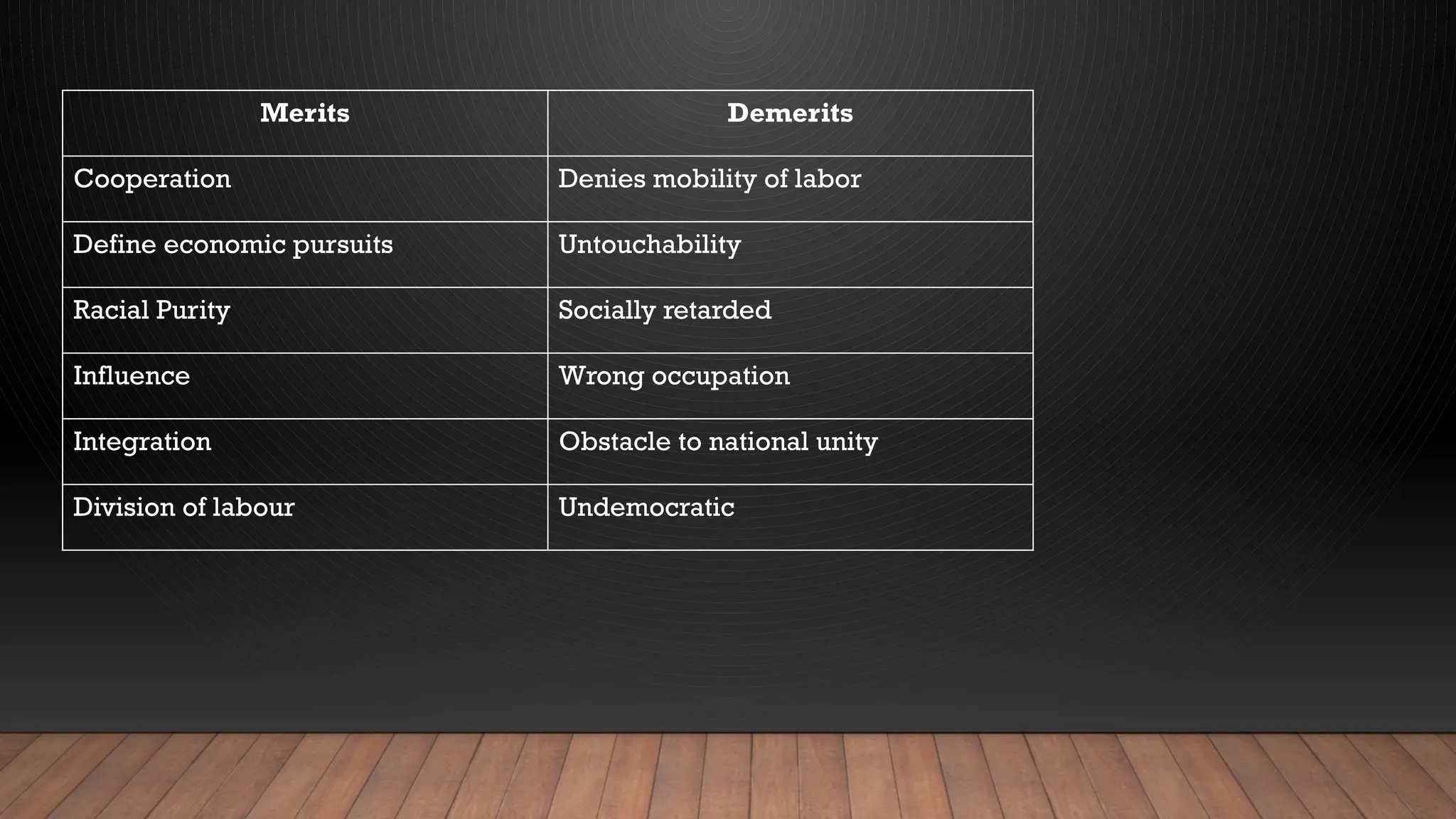 | Merits | Demerits |
|---|---|
| Cooperation | Denies mobility of labor |
| Define economic pursuits | Untouchability |
| Racial Purity | Socially retarded |
| Influence | Wrong occupation |
| Integration | Obstacle to national unity |
| Division of labour | Undemocratic |